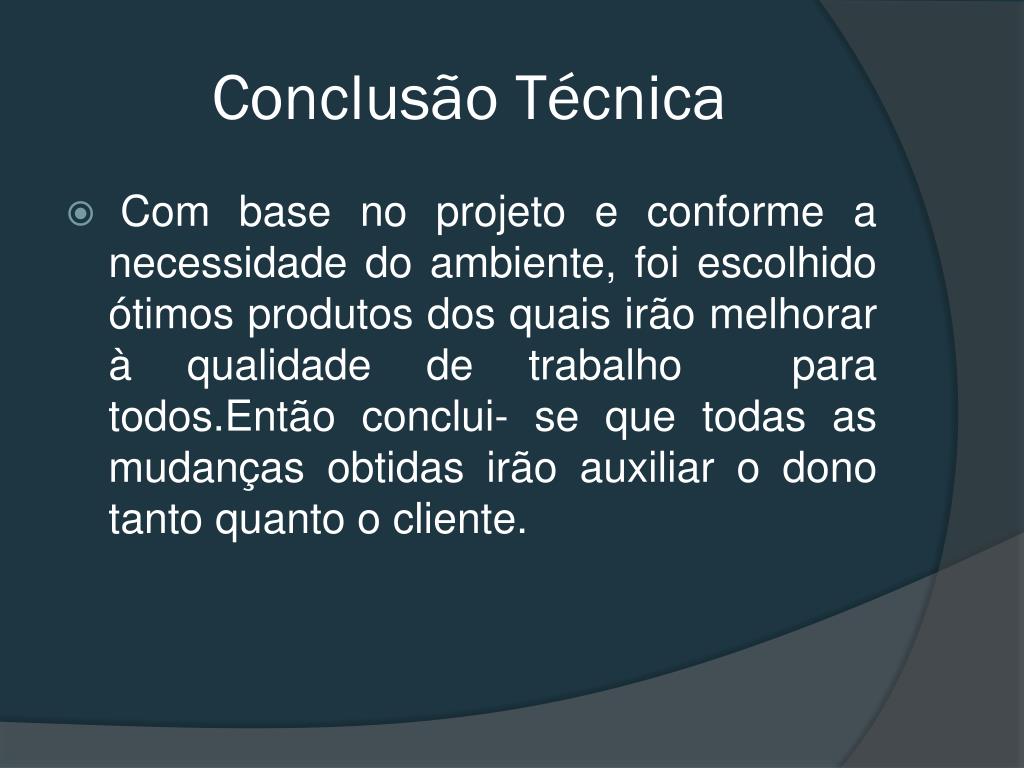 Conclusão Técnica

Com base no projeto e conforme a necessidade do ambiente, foi escolhido ótimos produtos dos quais irão melhorar à qualidade de trabalho para todos.Então conclui- se que todas as mudanças obtidas irão auxiliar o dono tanto quanto o cliente.